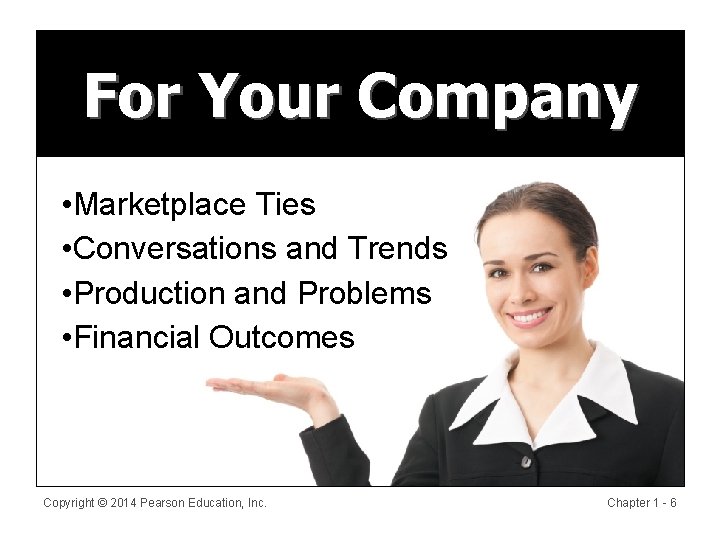 For Your Company

•Marketplace Ties
•Conversations and Trends
•Production and Problems
•Financial Outcomes

Copyright © 2014 Pearson Education, Inc.

Chapter 1 - 6